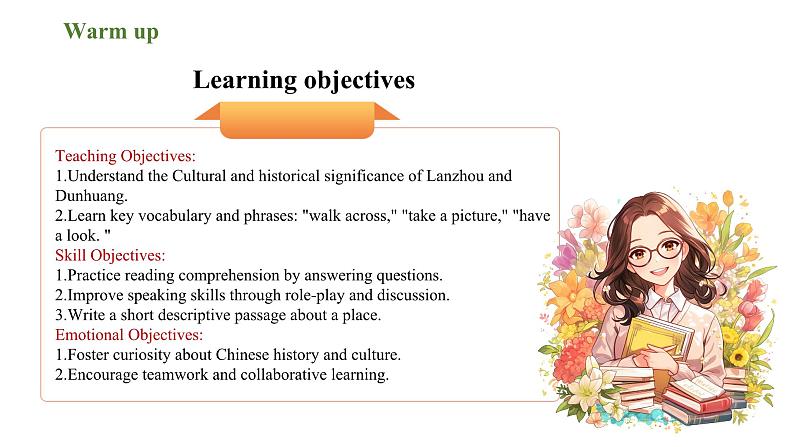 Warm up

Learning objectives

Teaching Objectives:
1.Understand the Cultural and historical significance of Lanzhou and Dunhuang.
2.Learn key vocabulary and phrases: "walk across," "take a picture," "have a look. "
Skill Objectives:
1.Practice reading comprehension by answering questions.
2.Improve speaking skills through role-play and discussion.
3.Write a short descriptive passage about a place.
Emotional Objectives:
1.Foster curiosity about Chinese history and culture.
2.Encourage teamwork and collaborative learning.